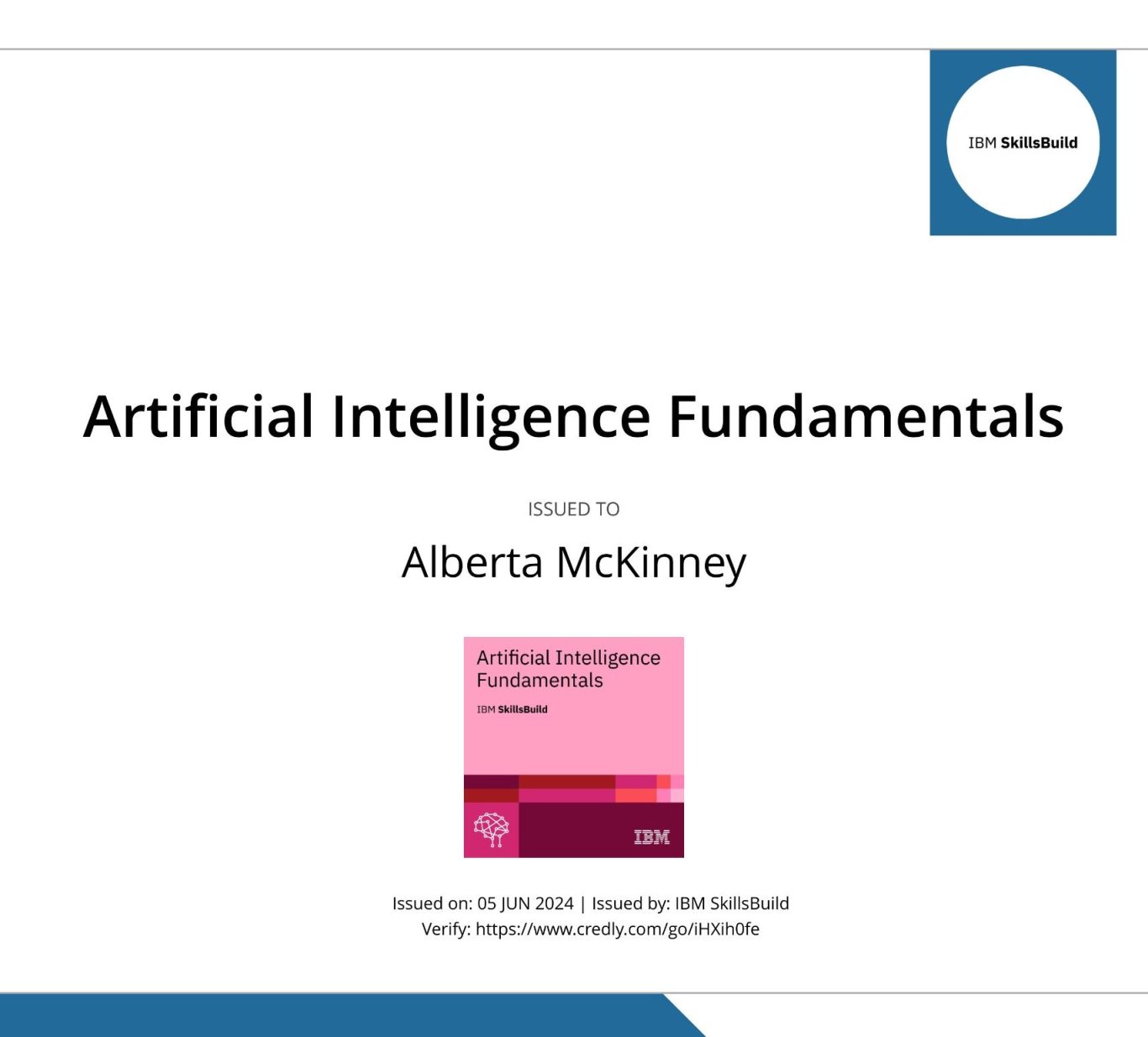 IBM SkillsBuild

Artificial Intelligence Fundamentals

ISSUED TO

Alberta McKinney

Artificial Intelligence Fundamentals

IBM SkillsBuild

IBM

Issued on: 05 JUN 2024 | Issued by: IBM SkillsBuild
Verify: https://www.credly.com/go/iHXih0fe